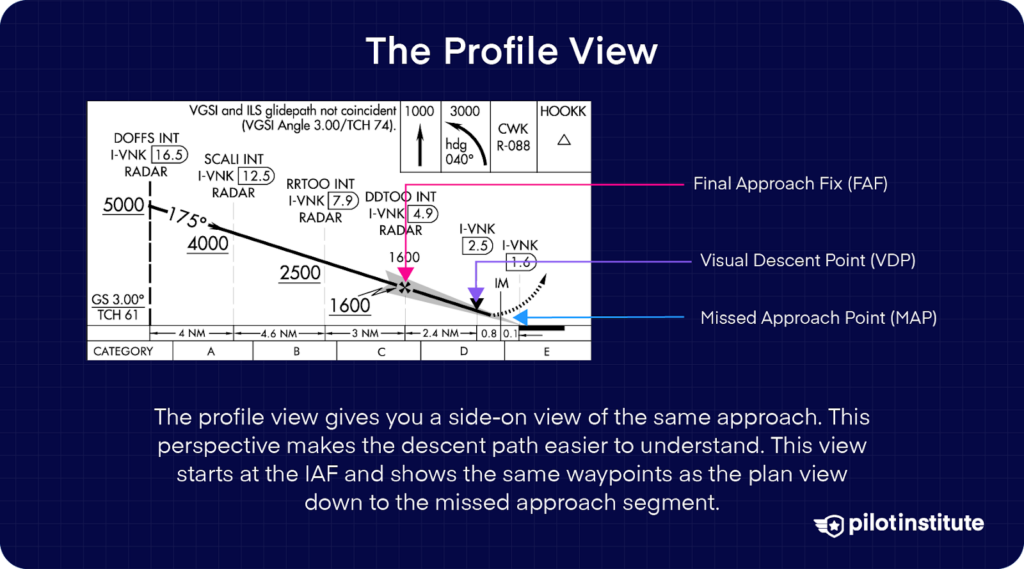 The Profile View

VGSI and ILS glidepath not coincident (VGSI Angle 3.00/TCH 74).

1000 3000 hdg 040°

CWK R-088

HOOKK

DOFFS INT I-VNK 16.5 RADAR

SCALI INT I-VNK 12.5 RADAR

RRTOO INT I-VNK 7.9 RADAR

DDTOO INT I-VNK 4.9 RADAR

I-VNK 2.5

I-VNK 1.6

5000

175°

4000

2500

1600

1600

IM

GS 3.00° TCH 61

4 NM 4.6 NM 3 NM 2.4 NM 0.8 0.1

| CATEGORY | A | B | C | D | E |
|---|---|---|---|---|---|

Final Approach Fix (FAF)

Visual Descent Point (VDP)

Missed Approach Point (MAP)

The profile view gives you a side-on view of the same approach. This perspective makes the descent path easier to understand. This view starts at the IAF and shows the same waypoints as the plan view down to the missed approach segment.

pilotinstitute